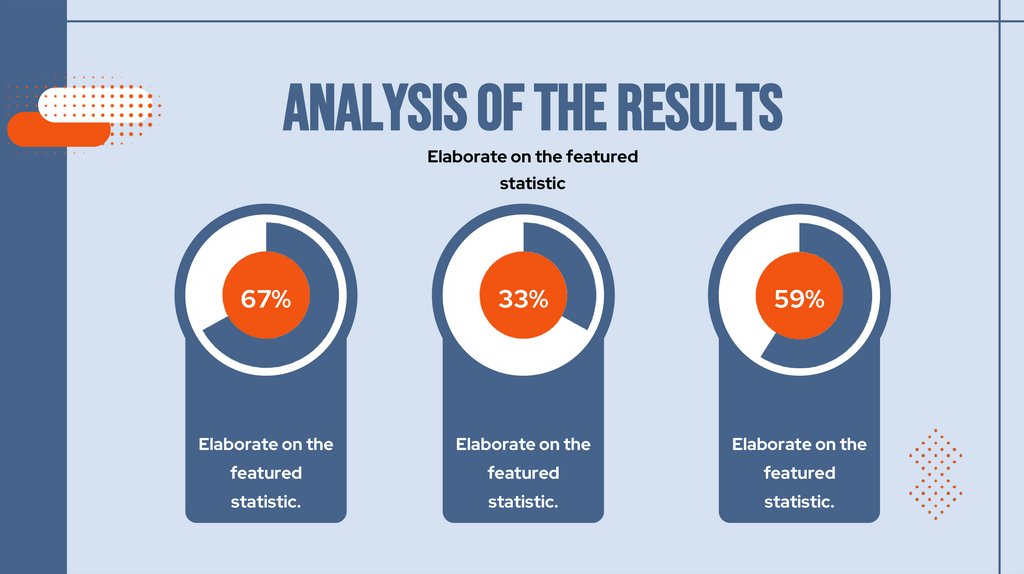 ANALYSIS OF THE RESULTS

Elaborate on the featured statistic

67%

Elaborate on the featured statistic.

33%

Elaborate on the featured statistic.

59%

Elaborate on the featured statistic.